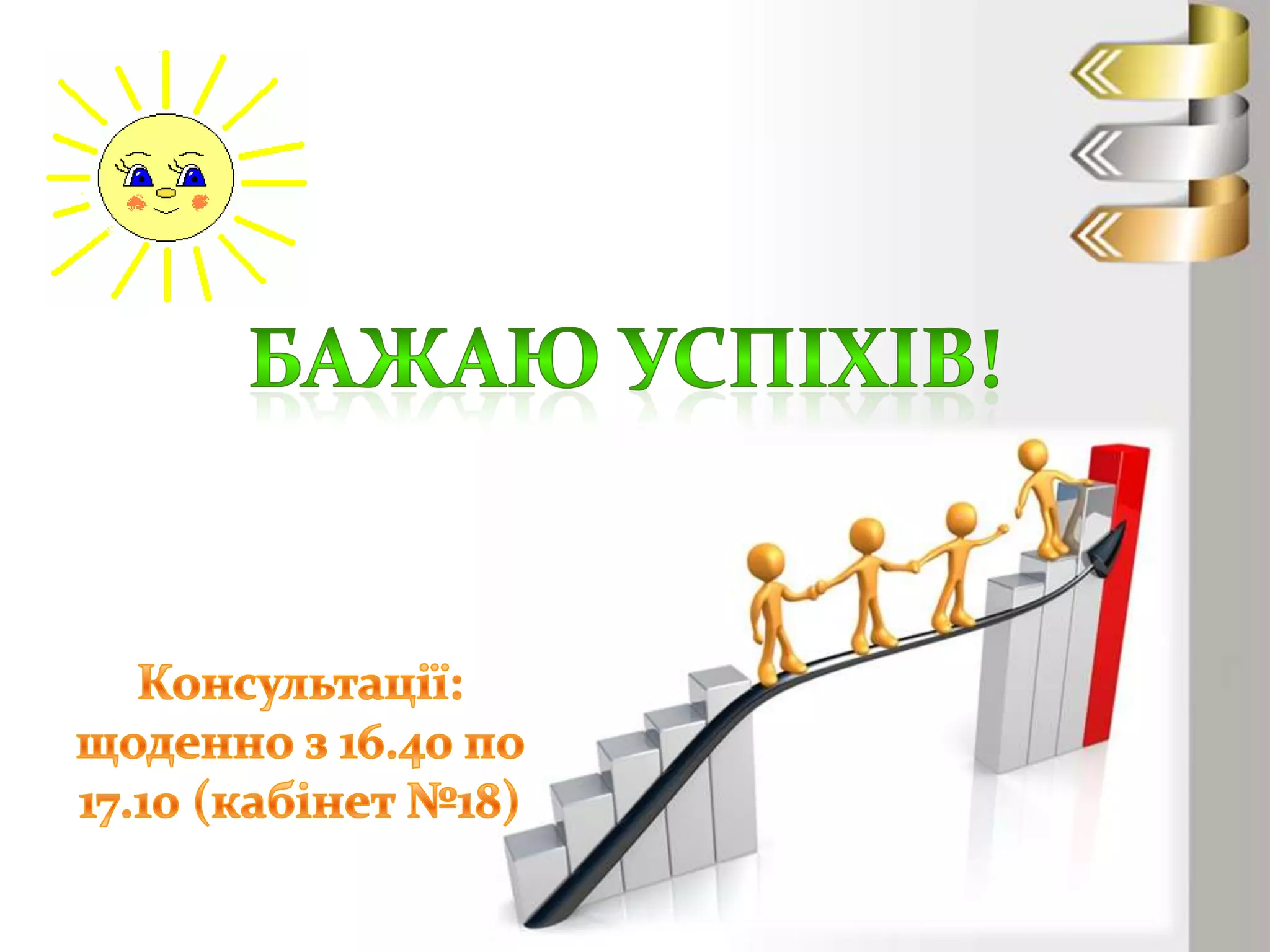 БАЖАЮ УСПІХІВ!

Консультації: щоденно з 16.40 по 17.10 (кабінет №18)